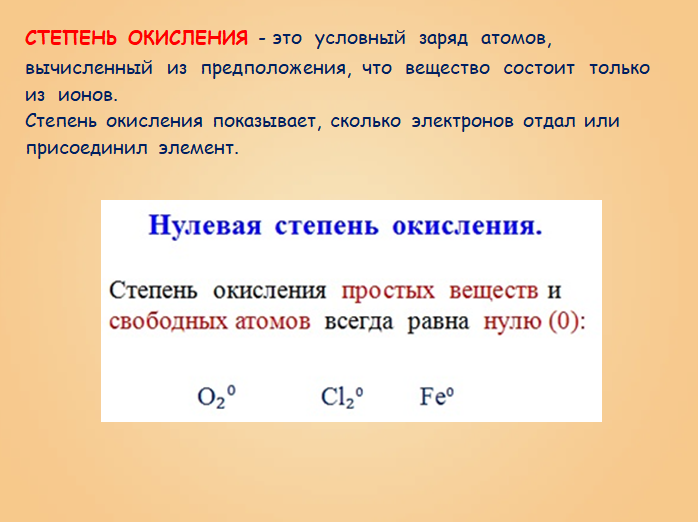 СТЕПЕНЬ ОКИСЛЕНИЯ - это условный заряд атомов, вычисленный из предположения, что вещество состоит только из ионов.
Степень окисления показывает, сколько электронов отдал или присоединил элемент.

Нулевая степень окисления.

Степень окисления простых веществ и свободных атомов всегда равна нулю (0):

$O_2^0$ $Cl_2^0$ $Fe^0$